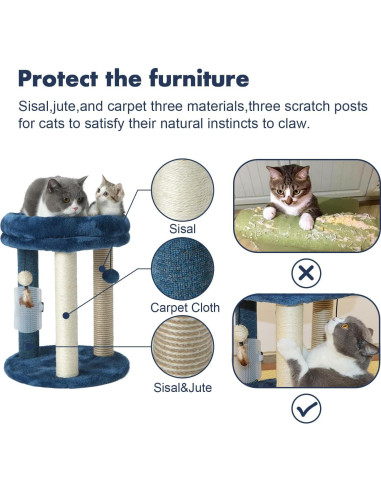 Protect the furniture

Sisal,jute,and carpet three materials,three scratch posts for cats to satisfy their natural instincts to claw.

Sisal

Carpet Cloth

Sisal&Jute